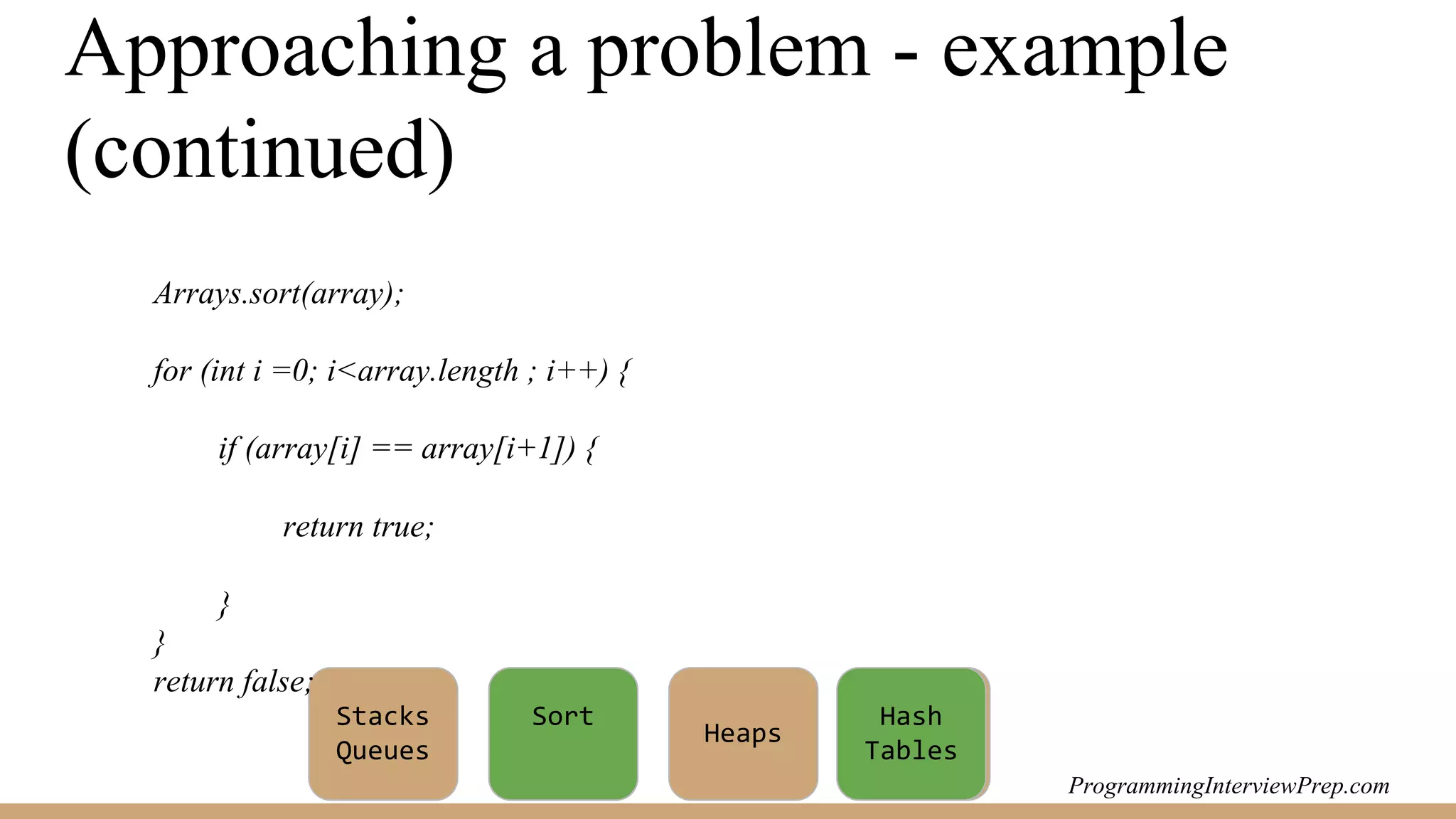 Approaching a problem - example (continued)

Arrays.sort(array);

for (int i =0; i<array.length ; i++) {

if (array[i] == array[i+1]) {

return true;

}

}

return false;

Stacks Queues

Sort

Heaps

Hash Tables

ProgrammingInterviewPrep.com